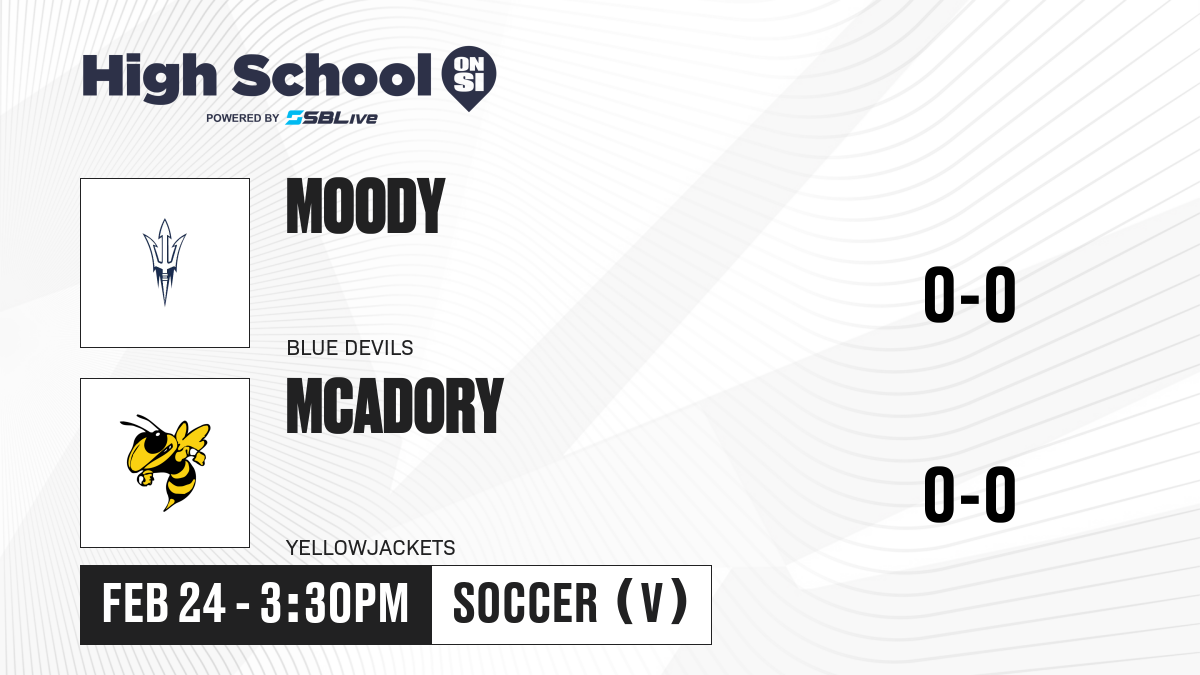 High School ON SI
POWERED BY SBLive

MOODY
BLUE DEVILS
0-0

MCADORY
YELLOWJACKETS
0-0

FEB 24 - 3:30PM
SOCCER (V)